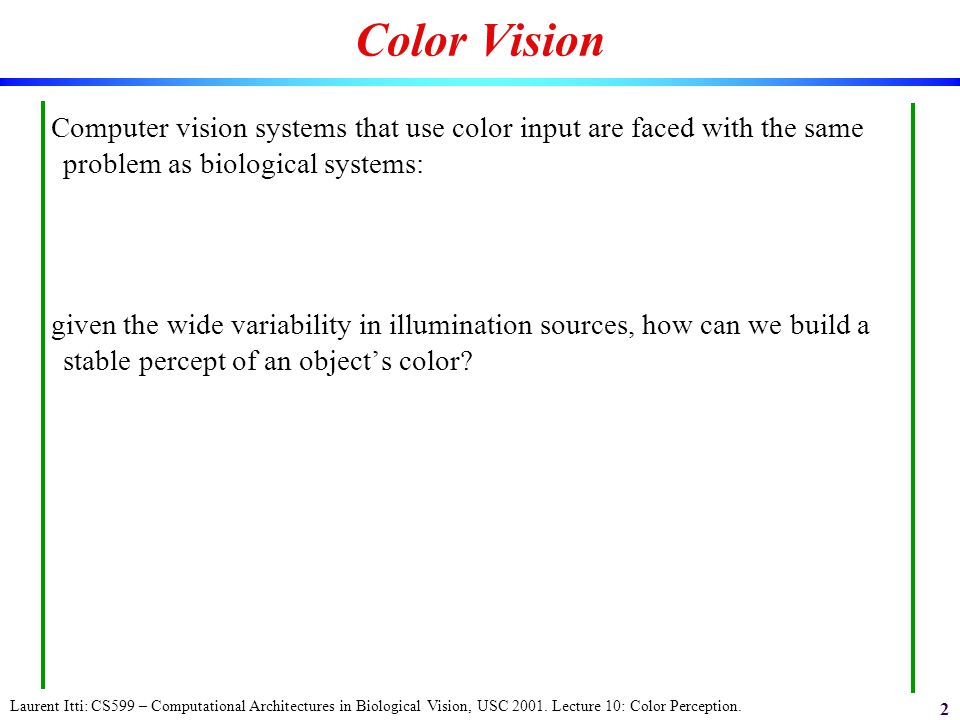 Color Vision

Computer vision systems that use color input are faced with the same problem as biological systems:

given the wide variability in illumination sources, how can we build a stable percept of an object’s color?

Laurent Itti: CS599 – Computational Architectures in Biological Vision, USC 2001. Lecture 10: Color Perception.

2